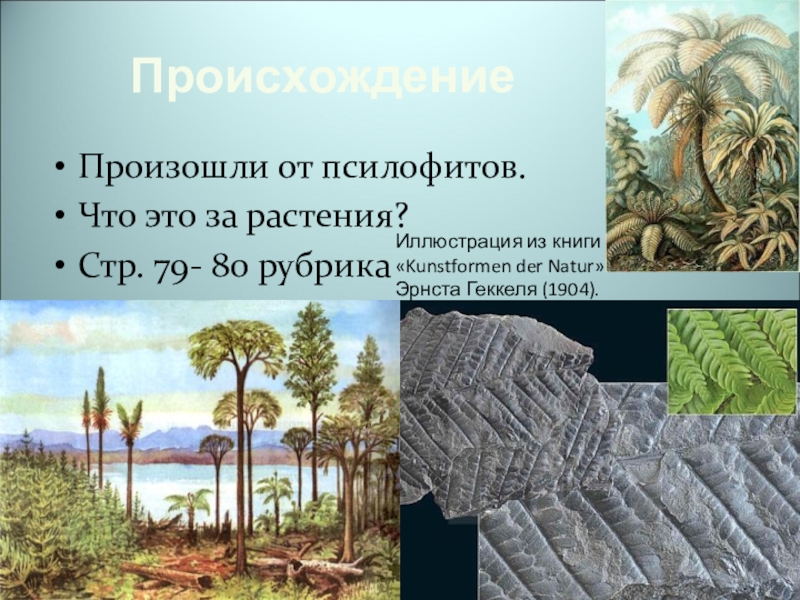 Происхождение

• Произошли от псилофитов.
• Что это за растения?
• Стр. 79- 80 рубрика

Иллюстрация из книги «Kunstformen der Natur» Эрнста Геккеля (1904).